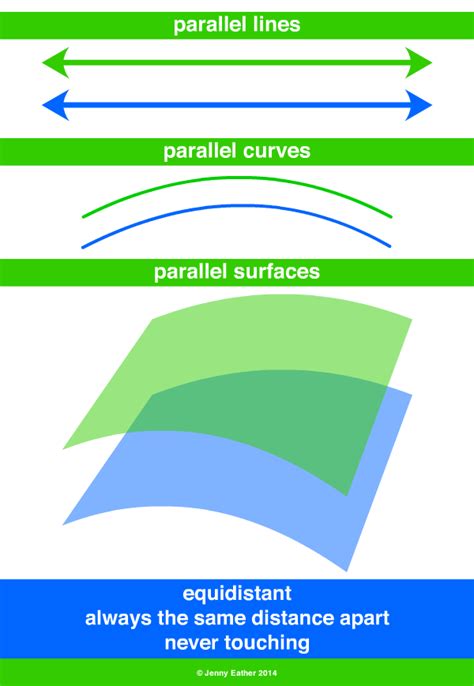 parallel lines

parallel curves

parallel surfaces

equidistant
always the same distance apart
never touching

© Jenny Eather 2014